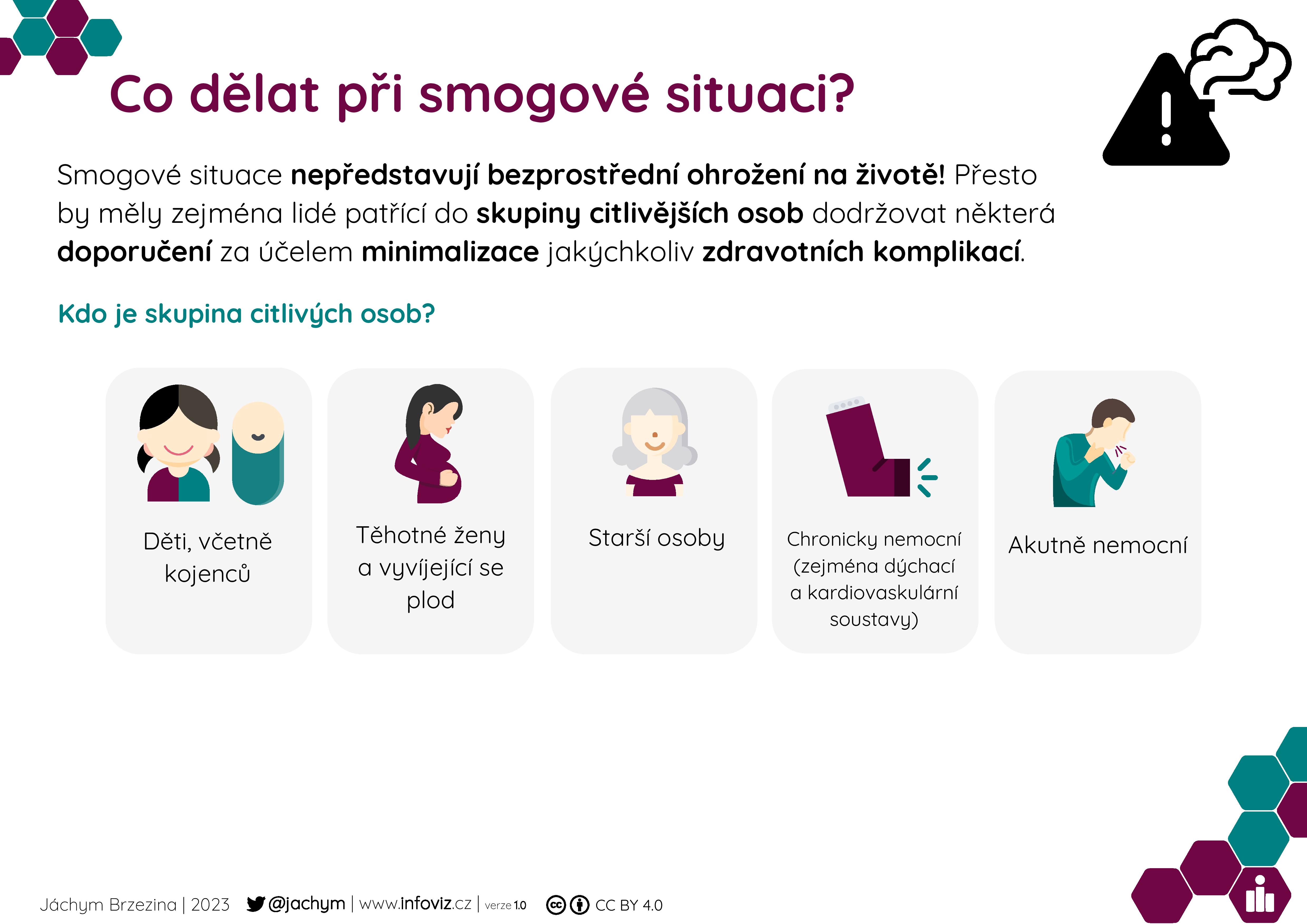 Co dělat při smogové situaci?

Smogové situace nepředstavují bezprostřední ohrožení na životě! Přesto by měly zejména lidé patřící do skupiny citlivějších osob dodržovat některá doporučení za účelem minimalizace jakýchkoliv zdravotních komplikací.

Kdo je skupina citlivých osob?

Děti, včetně kojenců

Těhotné ženy a vyvíjející se plod

Starší osoby

Chronicky nemocní (zejména dýchací a kardiovaskulární soustavy)

Akutně nemocní

Jáchym Brzezina | 2023 @jachym | www.infoviz.cz | verze 1.0 CC BY 4.0